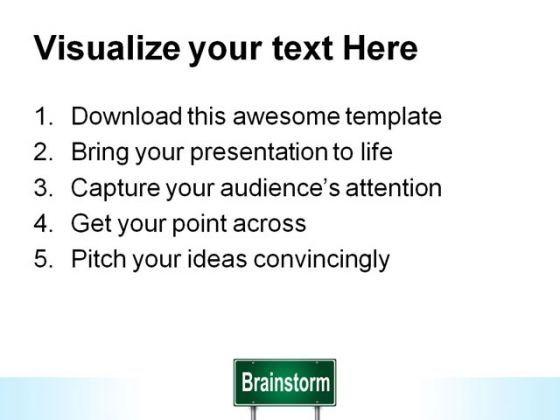 Visualize your text Here

1. Download this awesome template
2. Bring your presentation to life
3. Capture your audience's attention
4. Get your point across
5. Pitch your ideas convincingly

Brainstorm